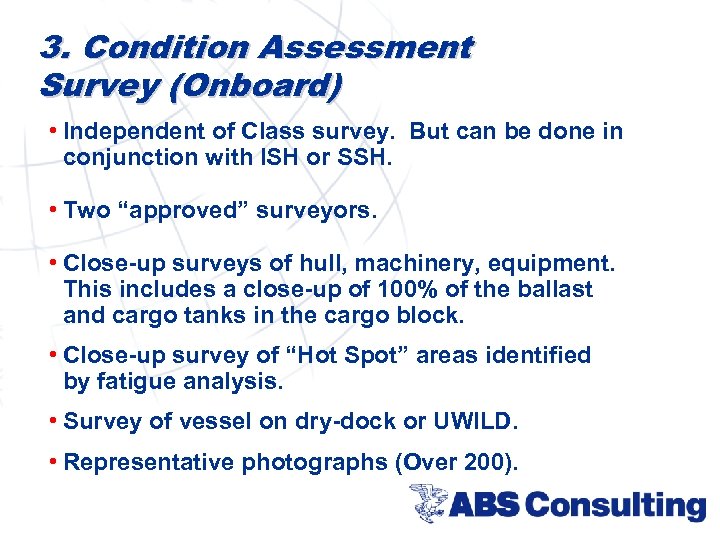 3. Condition Assessment Survey (Onboard)

• Independent of Class survey. But can be done in conjunction with ISH or SSH.

• Two “approved” surveyors.

• Close-up surveys of hull, machinery, equipment. This includes a close-up of 100% of the ballast and cargo tanks in the cargo block.

• Close-up survey of “Hot Spot” areas identified by fatigue analysis.

• Survey of vessel on dry-dock or UWILD.

• Representative photographs (Over 200).

ABS Consulting